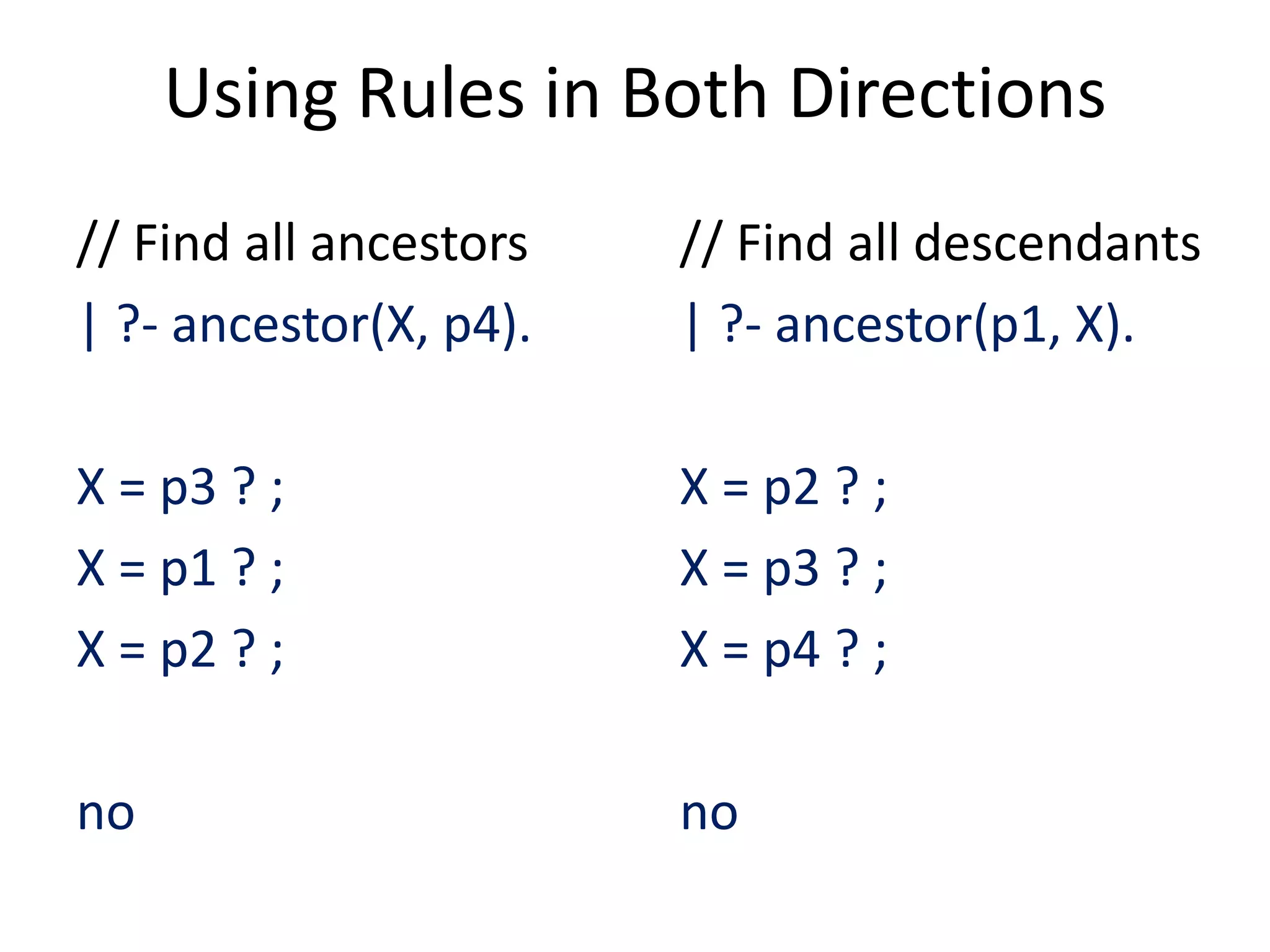 Using Rules in Both Directions

// Find all ancestors

| ?- ancestor(X, p4).

X = p3 ? ;

X = p1 ? ;

X = p2 ? ;

no

// Find all descendants

| ?- ancestor(p1, X).

X = p2 ? ;

X = p3 ? ;

X = p4 ? ;

no